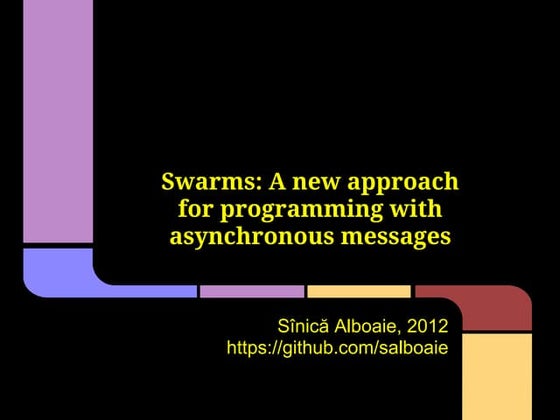 Swarms: A new approach for programming with asynchronous messages

Sînică Alboaie, 2012
https://github.com/salboaie